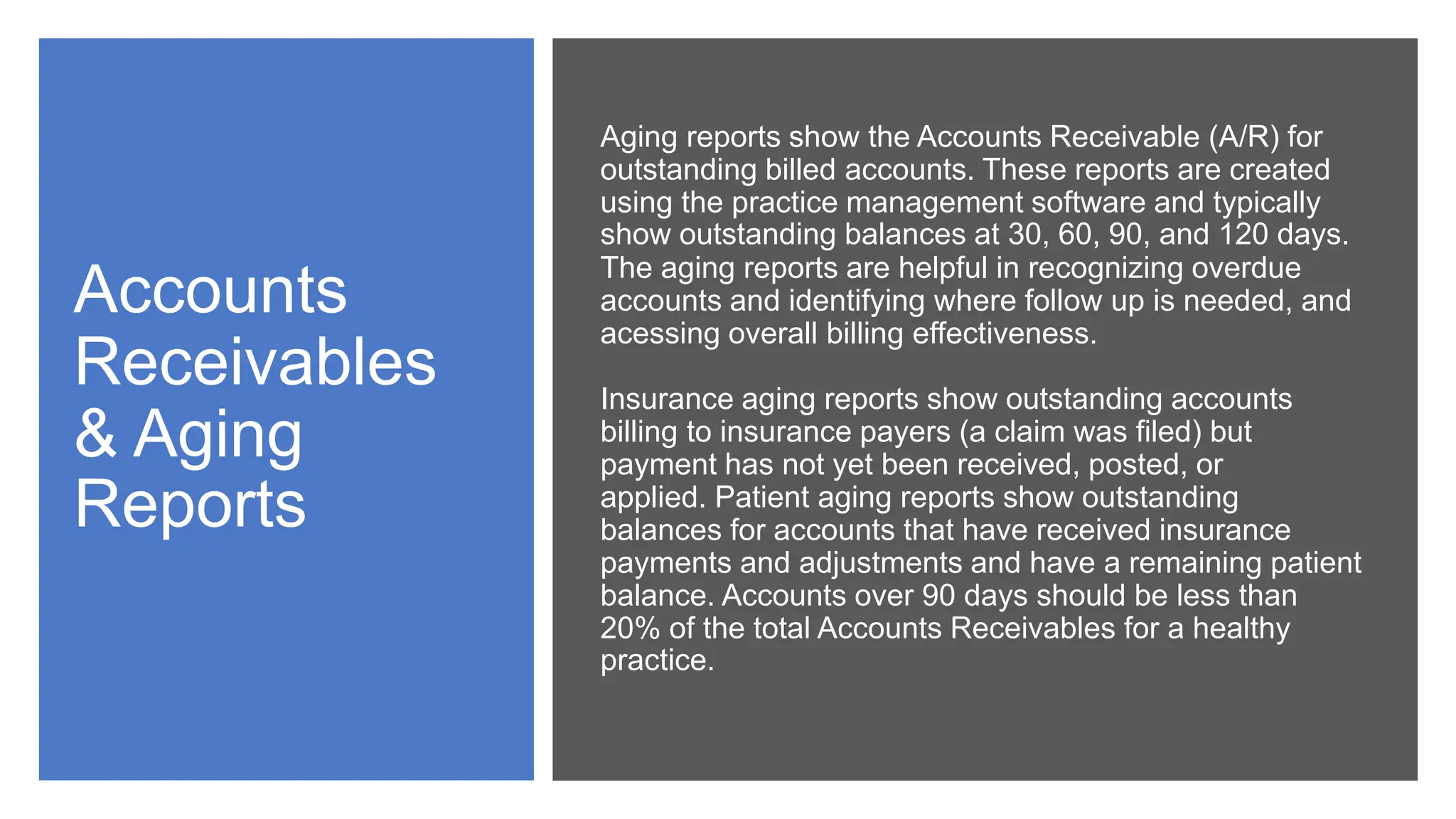 Accounts Receivables & Aging Reports

Aging reports show the Accounts Receivable (A/R) for outstanding billed accounts. These reports are created using the practice management software and typically show outstanding balances at 30, 60, 90, and 120 days. The aging reports are helpful in recognizing overdue accounts and identifying where follow up is needed, and acessing overall billing effectiveness.

Insurance aging reports show outstanding accounts billing to insurance payers (a claim was filed) but payment has not yet been received, posted, or applied. Patient aging reports show outstanding balances for accounts that have received insurance payments and adjustments and have a remaining patient balance. Accounts over 90 days should be less than 20% of the total Accounts Receivables for a healthy practice.